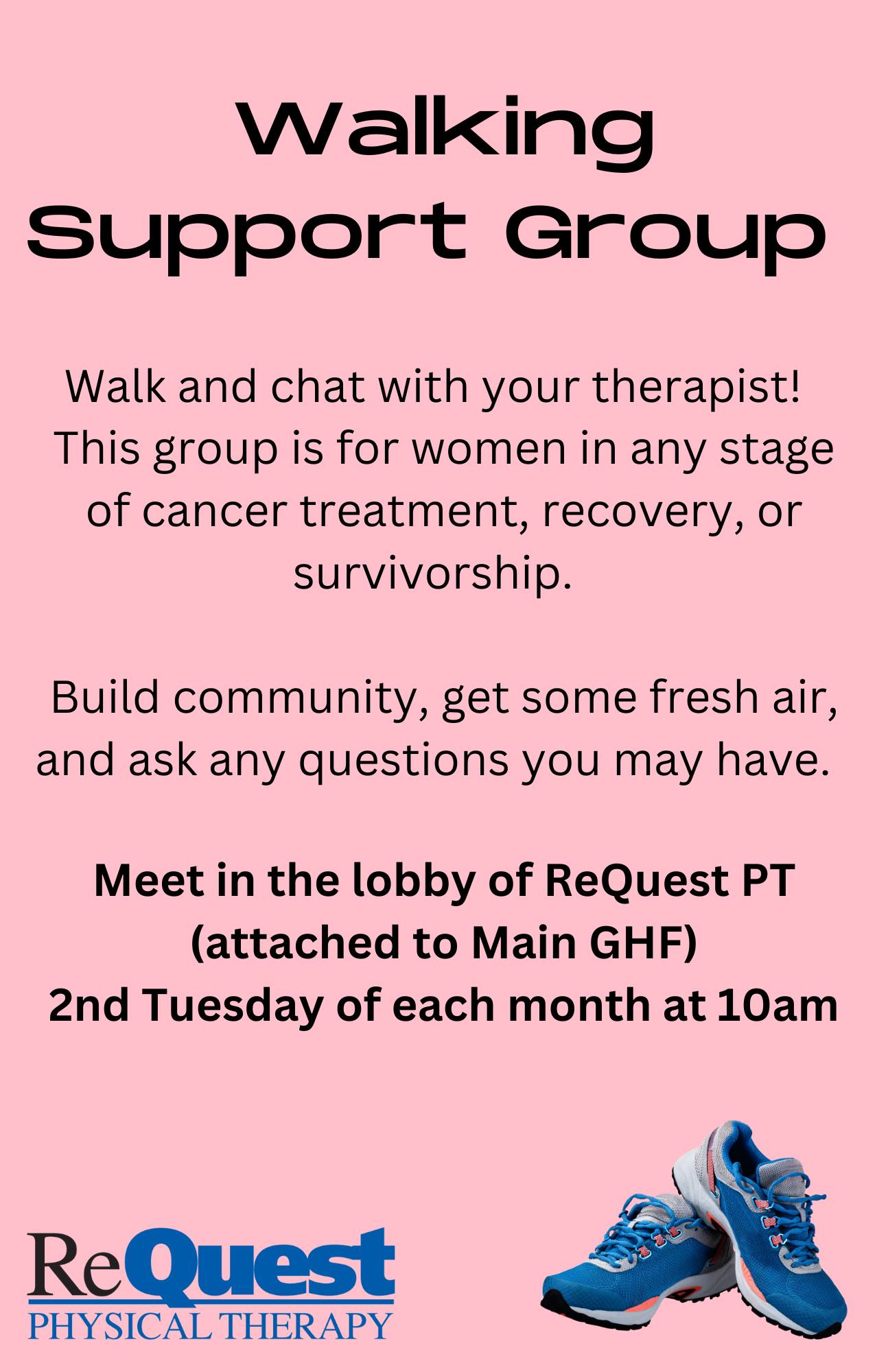 Walking Support Group

Walk and chat with your therapist! This group is for women in any stage of cancer treatment, recovery, or survivorship.

Build community, get some fresh air, and ask any questions you may have.

Meet in the lobby of ReQuest PT (attached to Main GHF)
2nd Tuesday of each month at 10am

ReQuest
PHYSICAL THERAPY